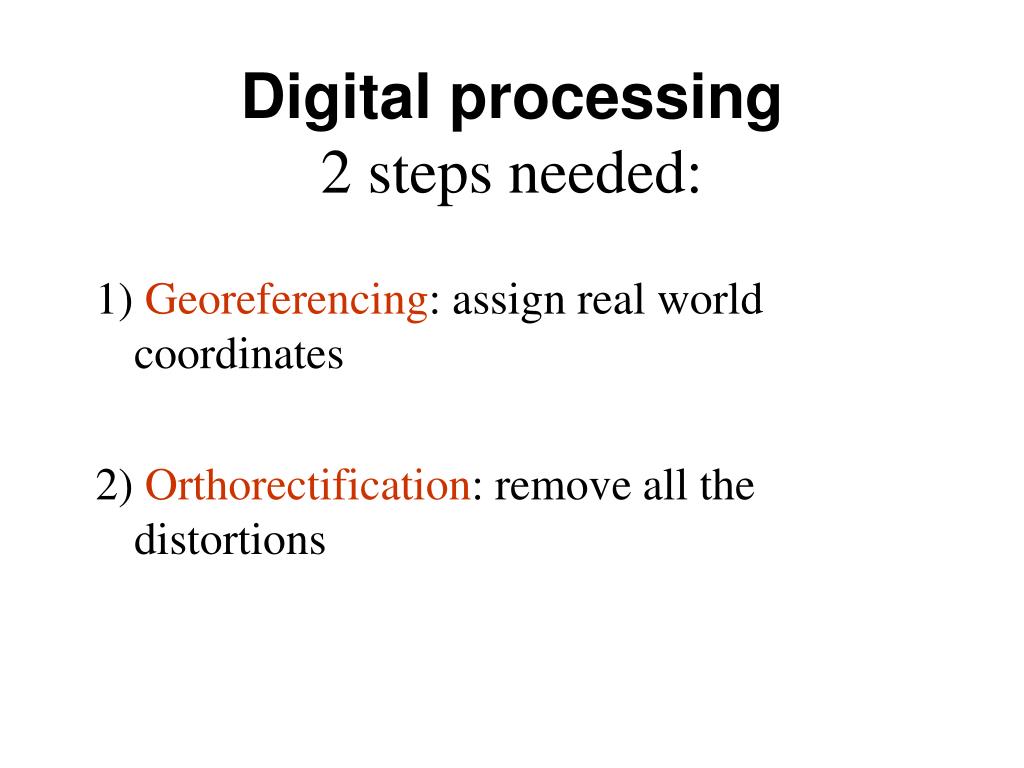 Digital processing
2 steps needed:

1) Georeferencing: assign real world coordinates

2) Orthorectification: remove all the distortions